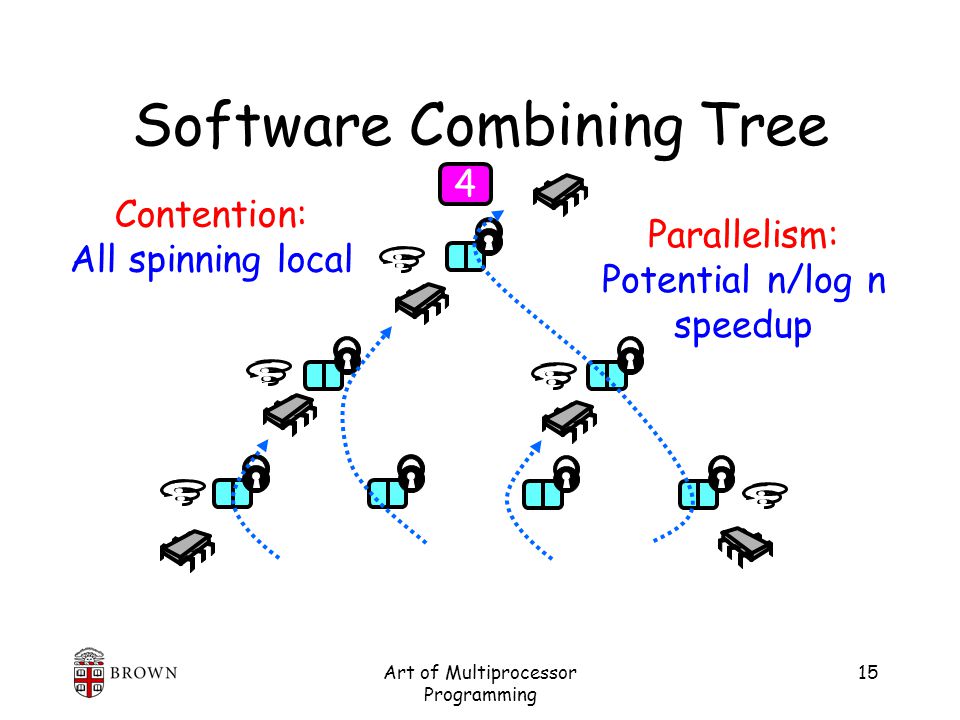 Software Combining Tree

4

Contention:
All spinning local

Parallelism:
Potential n/log n speedup

BROWN

Art of Multiprocessor Programming

15